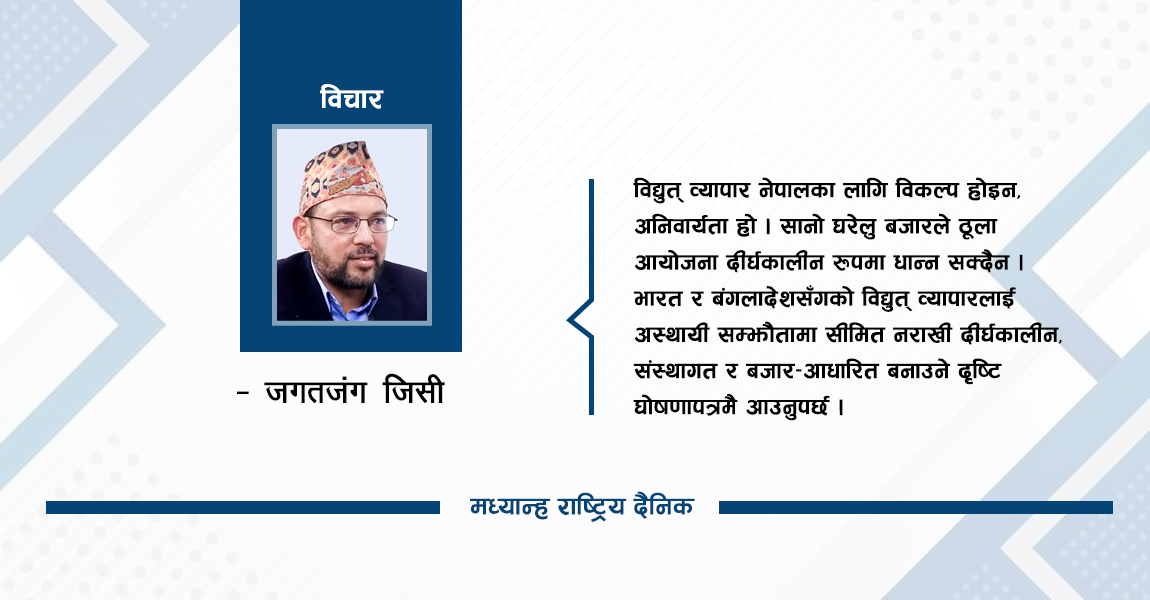 विचार

- जगतजंग जिसी

विद्युत् व्यापार नेपालका लागि विकल्प होइन, अनिवार्यता हो । सानो घरेलु बजारले ठूला आयोजना दीर्घकालीन रुपमा धान्न सक्दैन । भारत र बंगलादेशसँगको विद्युत् व्यापारलाई अस्थायी सम्झौतामा सीमित नराखी दीर्घकालीन, संस्थागत र बजार-आधारित बनाउने दृष्टि घोषणापत्रमै आउनुपर्छ ।

मध्यान्ह राष्ट्रिय दैनिक